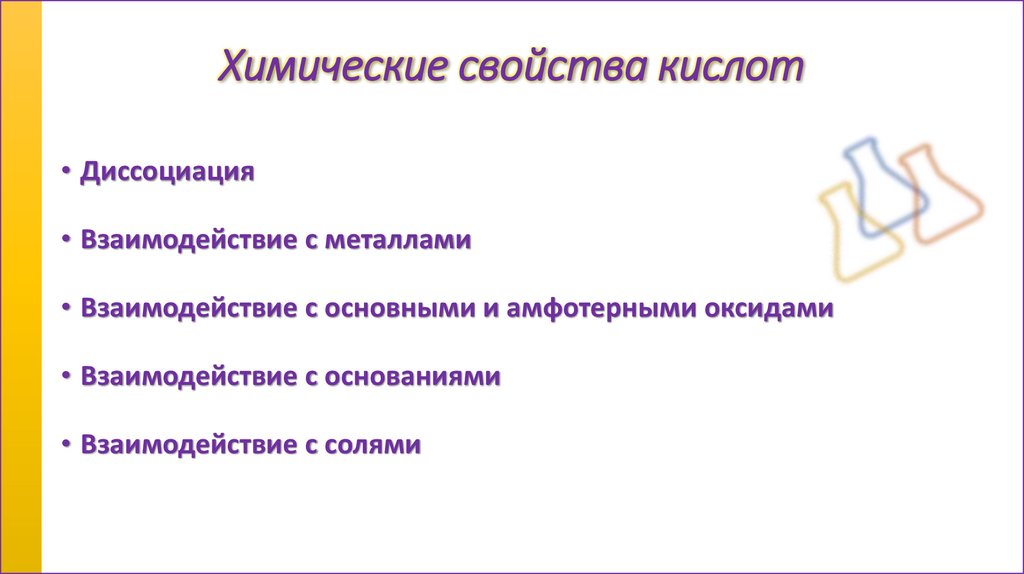 Химические свойства кислот

• Диссоциация

• Взаимодействие с металлами

• Взаимодействие с основными и амфотерными оксидами

• Взаимодействие с основаниями

• Взаимодействие с солями